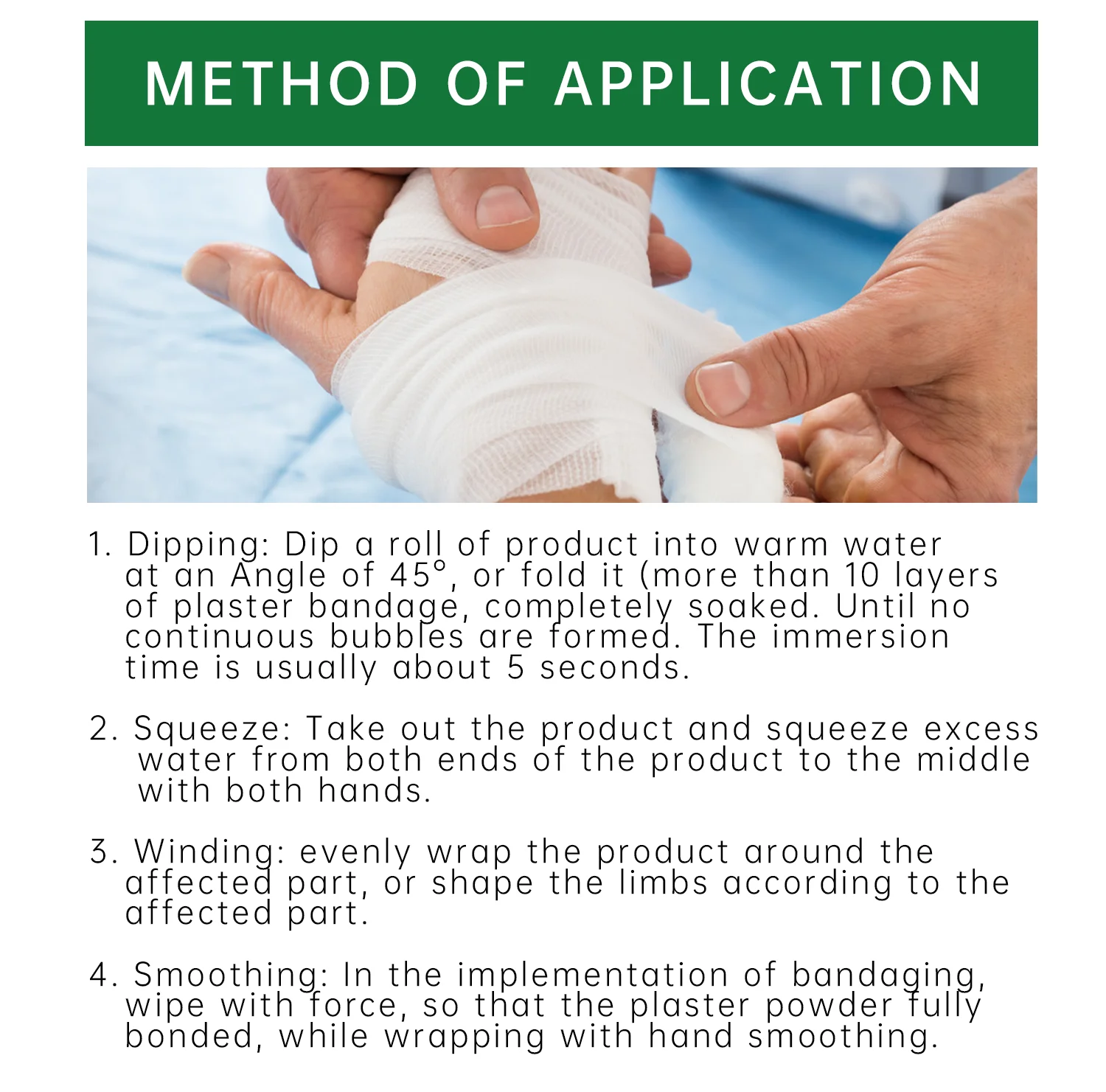 METHOD OF APPLICATION

1. Dipping: Dip a roll of product into warm water at an Angle of 45°, or fold it (more than 10 layers of plaster bandage, completely soaked. Until no continuous bubbles are formed. The immersion time is usually about 5 seconds.

2. Squeeze: Take out the product and squeeze excess water from both ends of the product to the middle with both hands.

3. Winding: evenly wrap the product around the affected part, or shape the limbs according to the affected part.

4. Smoothing: In the implementation of bandaging, wipe with force, so that the plaster powder fully bonded, while wrapping with hand smoothing.